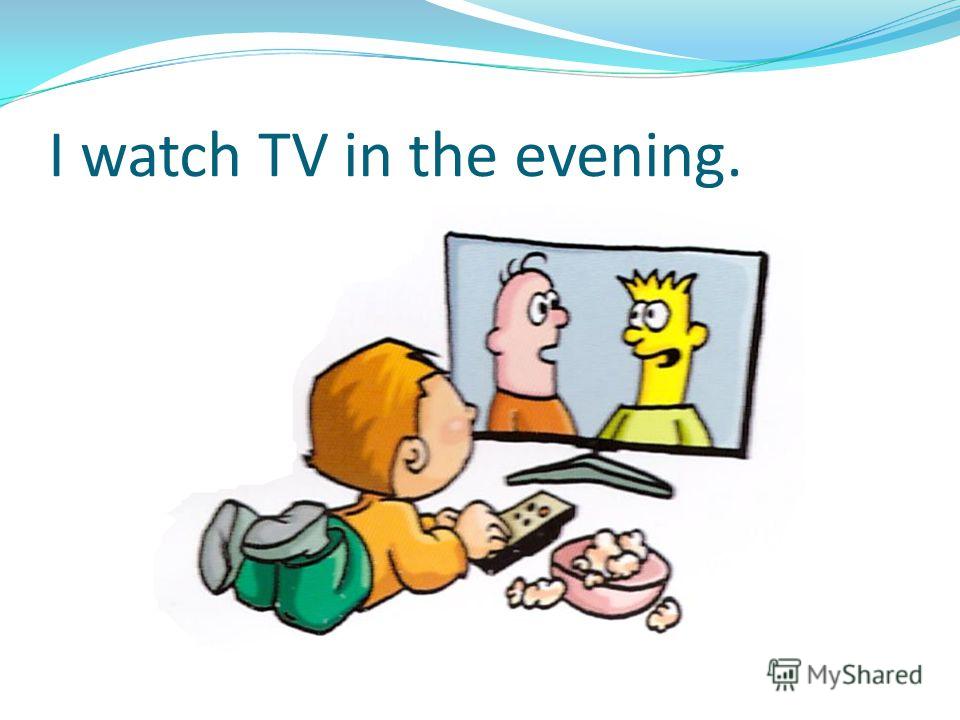 I watch TV in the evening.

MyShared